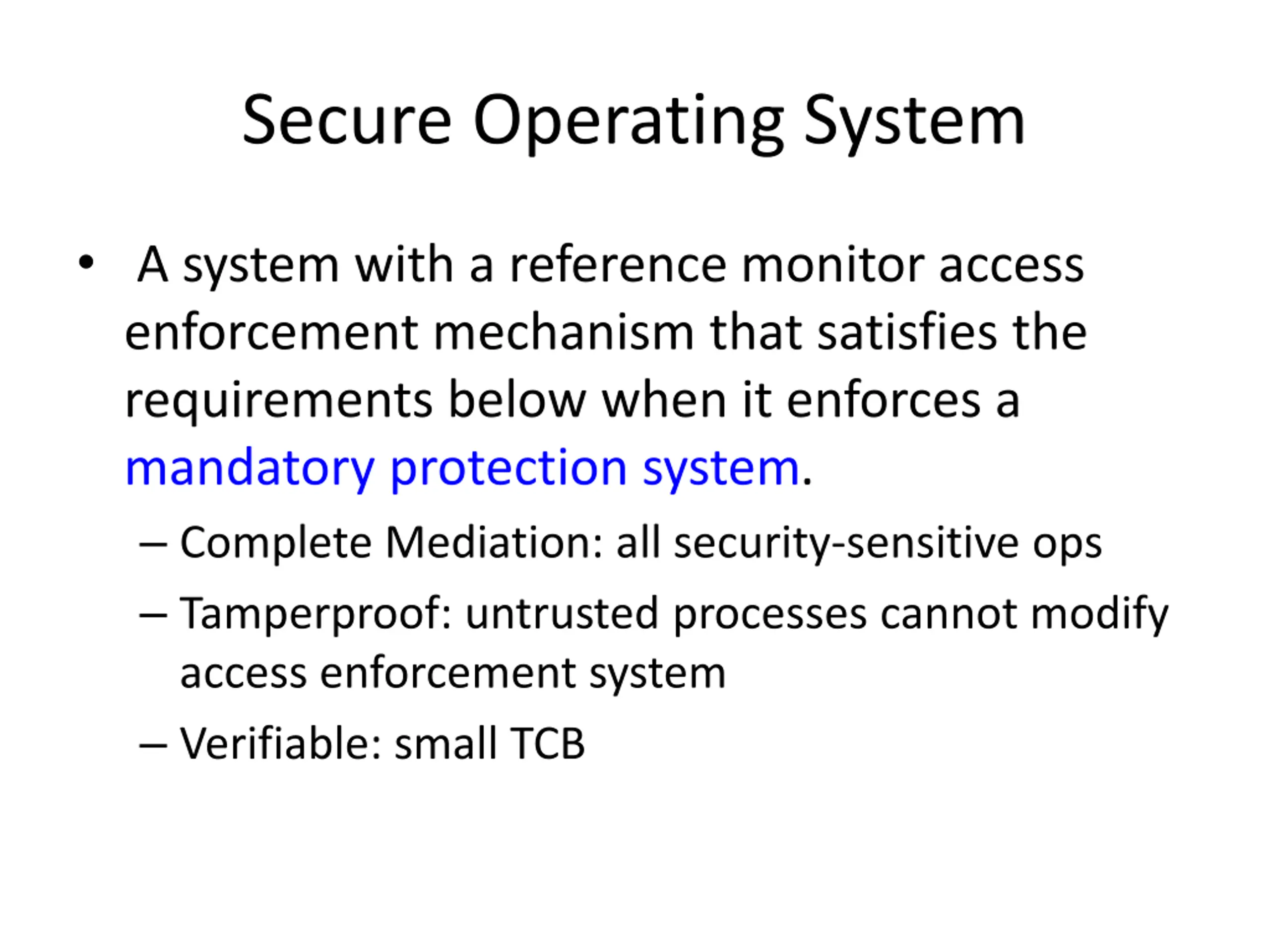 Secure Operating System

• A system with a reference monitor access enforcement mechanism that satisfies the requirements below when it enforces a mandatory protection system.

– Complete Mediation: all security-sensitive ops

– Tamperproof: untrusted processes cannot modify access enforcement system

– Verifiable: small TCB